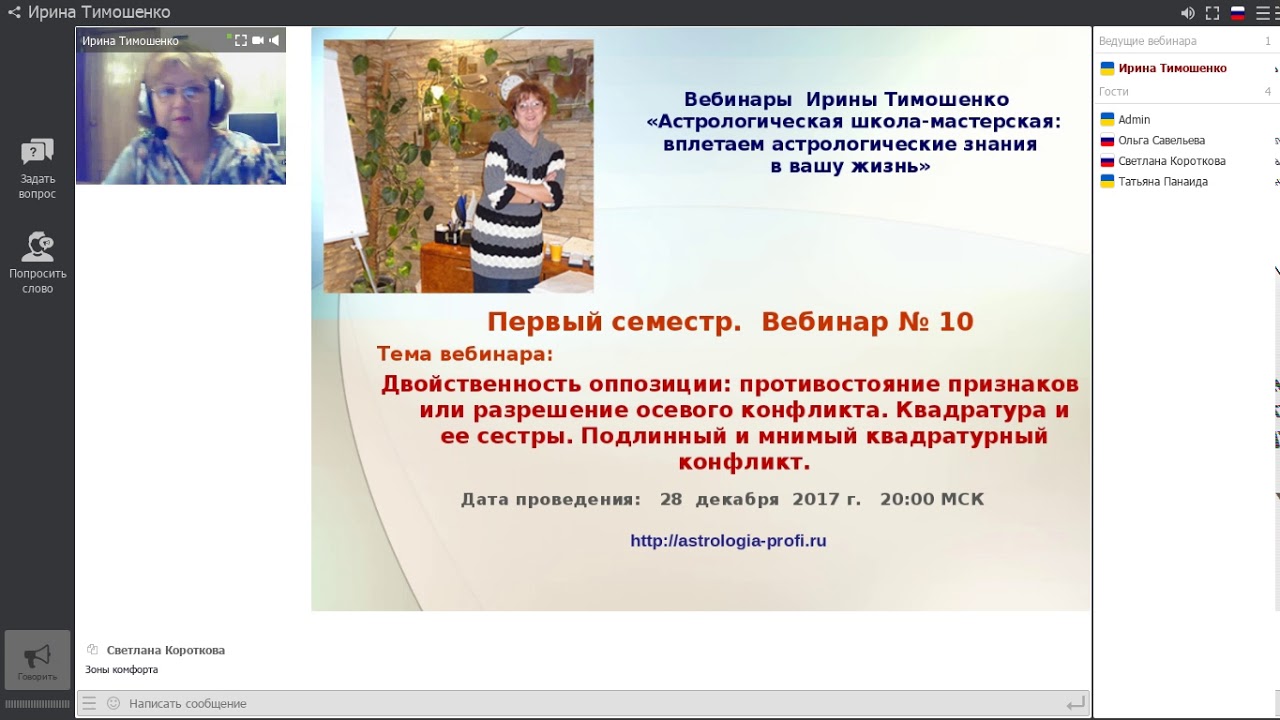 Ирина Тимошенко

Ирина Тимошенко

Задать вопрос

Попросить слово

Говорить

Вебинары Ирины Тимошенко
«Астрологическая школа-мастерская: вплетаем астрологические знания в вашу жизнь»

Первый семестр. Вебинар № 10

Тема вебинара:

Двойственность оппозиции: противостояние признаков или разрешение осевого конфликта. Квадратура и ее сестры. Подлинный и мнимый квадратурный конфликт.

Дата проведения: 28 декабря 2017 г. 20:00 МСК

http://astrologia-profi.ru

Светлана Короткова
Зоны комфорта

Написать сообщение

Ведущие вебинара 1
Ирина Тимошенко
Гости 4
Admin
Ольга Савельева
Светлана Короткова
Татьяна Панаида